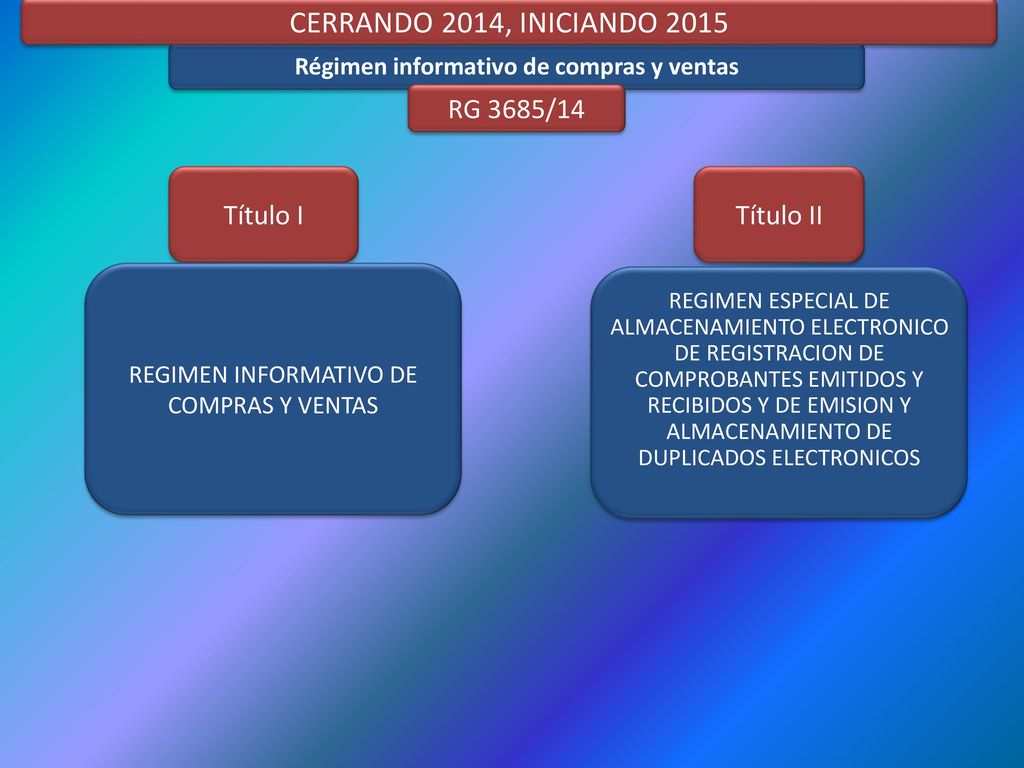 CERRANDO 2014, INICIANDO 2015

Régimen informativo de compras y ventas

RG 3685/14

Título I

REGIMEN INFORMATIVO DE COMPRAS Y VENTAS

Título II

REGIMEN ESPECIAL DE ALMACENAMIENTO ELECTRONICO DE REGISTRACION DE COMPROBANTES EMITIDOS Y RECIBIDOS Y DE EMISION Y ALMACENAMIENTO DE DUPLICADOS ELECTRONICOS